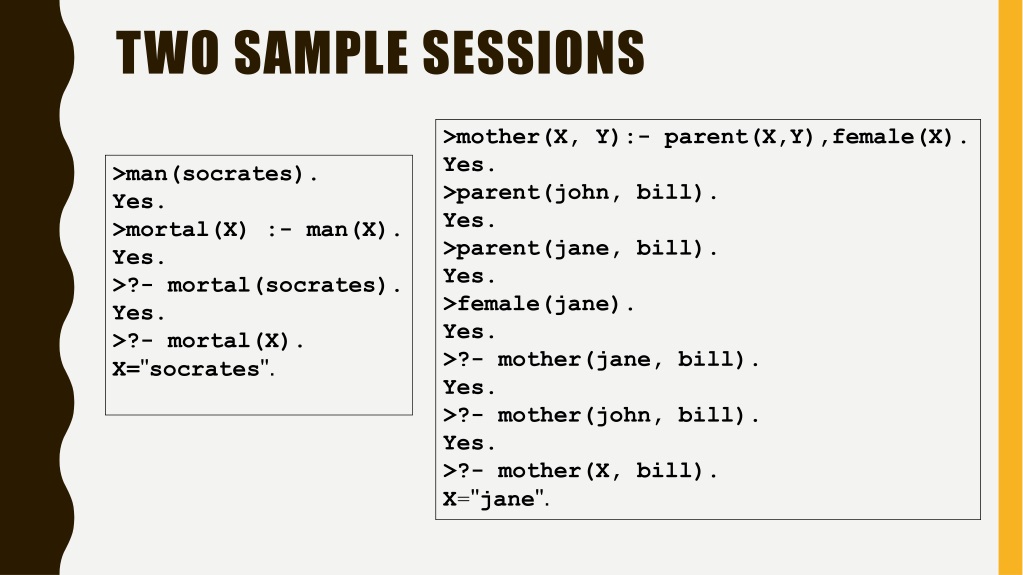 TWO SAMPLE SESSIONS

>man(socrates).
Yes.
>mortal(X) :- man(X).
Yes.
>?- mortal(socrates).
Yes.
>?- mortal(X).
X="socrates".

>mother(X, Y):- parent(X,Y),female(X).
Yes.
>parent(john, bill).
Yes.
>parent(jane, bill).
Yes.
>female(jane).
Yes.
>?- mother(jane, bill).
Yes.
>?- mother(john, bill).
Yes.
>?- mother(X, bill).
X="jane".